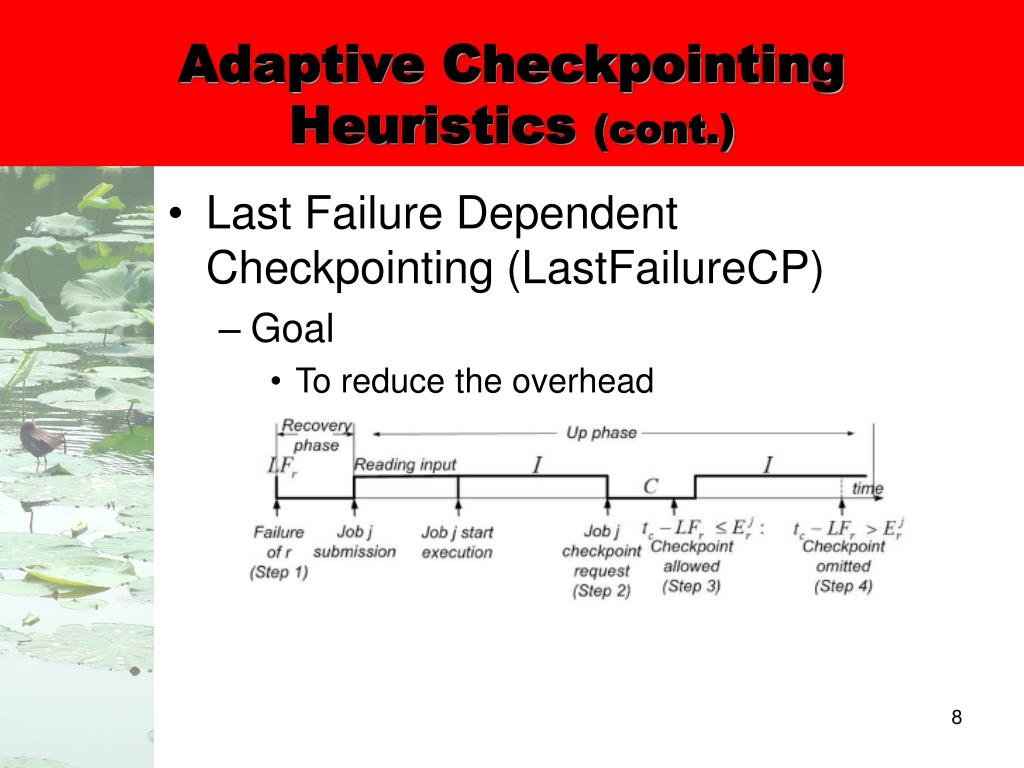 Adaptive Checkpointing Heuristics (cont.)

• Last Failure Dependent Checkpointing (LastFailureCP)

– Goal

• To reduce the overhead

Recovery phase

Up phase

$LF_r$

Reading input

$I$

$C$

$I$

time

Failure of r (Step 1)

Job j submission

Job j start execution

Job j checkpoint request (Step 2)

$t_c - LF_r \leq E_r^j$ : Checkpoint allowed (Step 3)

$t_c - LF_r > E_r^j$ Checkpoint omitted (Step 4)

8